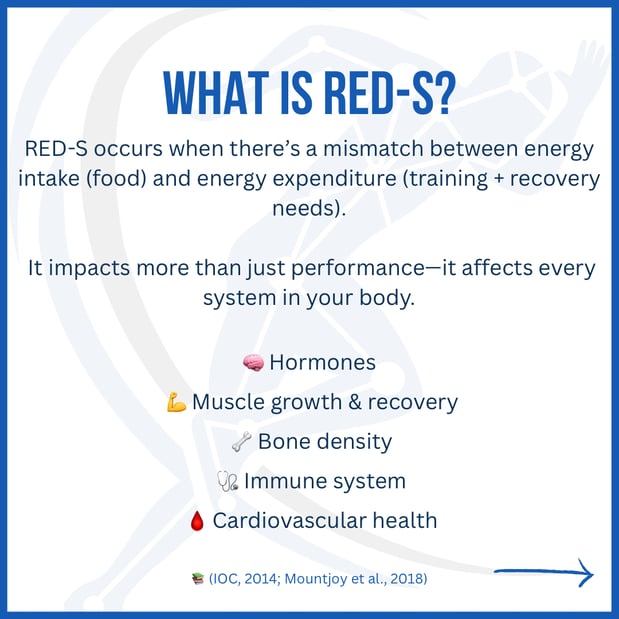 WHAT IS RED-S?

RED-S occurs when there's a mismatch between energy intake (food) and energy expenditure (training + recovery needs).

It impacts more than just performance—it affects every system in your body.

🧠 Hormones

💪 Muscle growth & recovery

🦴 Bone density

🩺 Immune system

🩸 Cardiovascular health

📚 (IOC, 2014; Mountjoy et al., 2018)